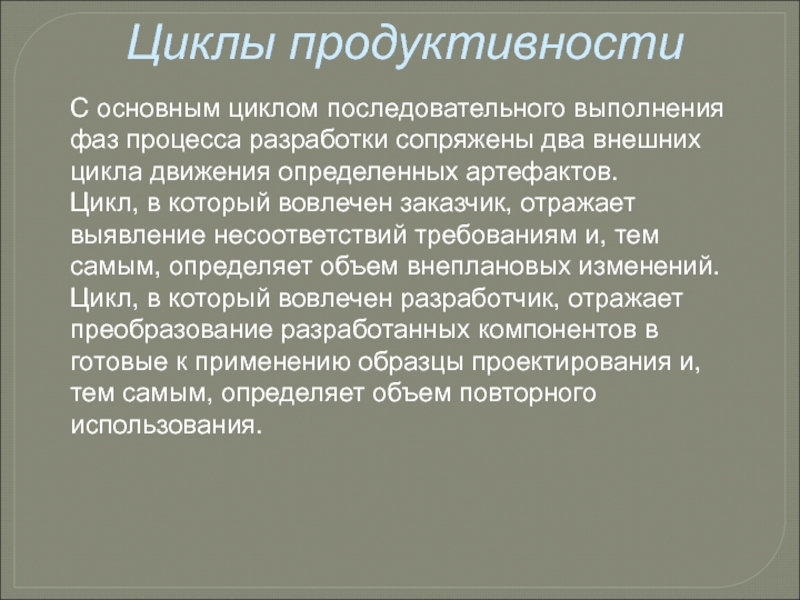 Циклы продуктивности

С основным циклом последовательного выполнения фаз процесса разработки сопряжены два внешних цикла движения определенных артефактов.
Цикл, в который вовлечен заказчик, отражает выявление несоответствий требованиям и, тем самым, определяет объем внеплановых изменений.
Цикл, в который вовлечен разработчик, отражает преобразование разработанных компонентов в готовые к применению образцы проектирования и, тем самым, определяет объем повторного использования.